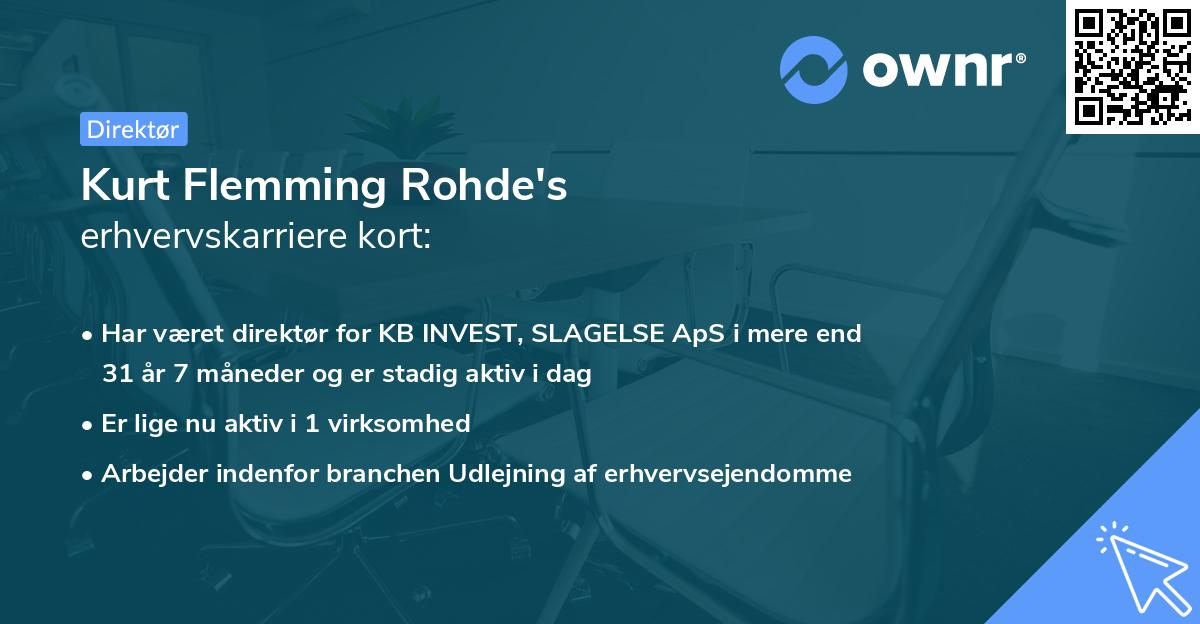 ownr®

Direktør

Kurt Flemming Rohde's
erhvervskarriere kort:

• Har været direktør for KB INVEST, SLAGELSE ApS i mere end 31 år 7 måneder og er stadig aktiv i dag
• Er lige nu aktiv i 1 virksomhed
• Arbejder indenfor branchen Udlejning af erhvervsejendomme